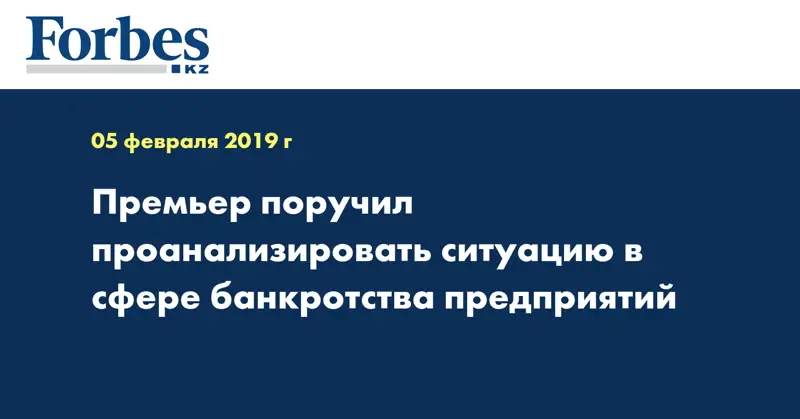 Forbes
KZ

05 февраля 2019 г

Премьер поручил проанализировать ситуацию в сфере банкротства предприятий